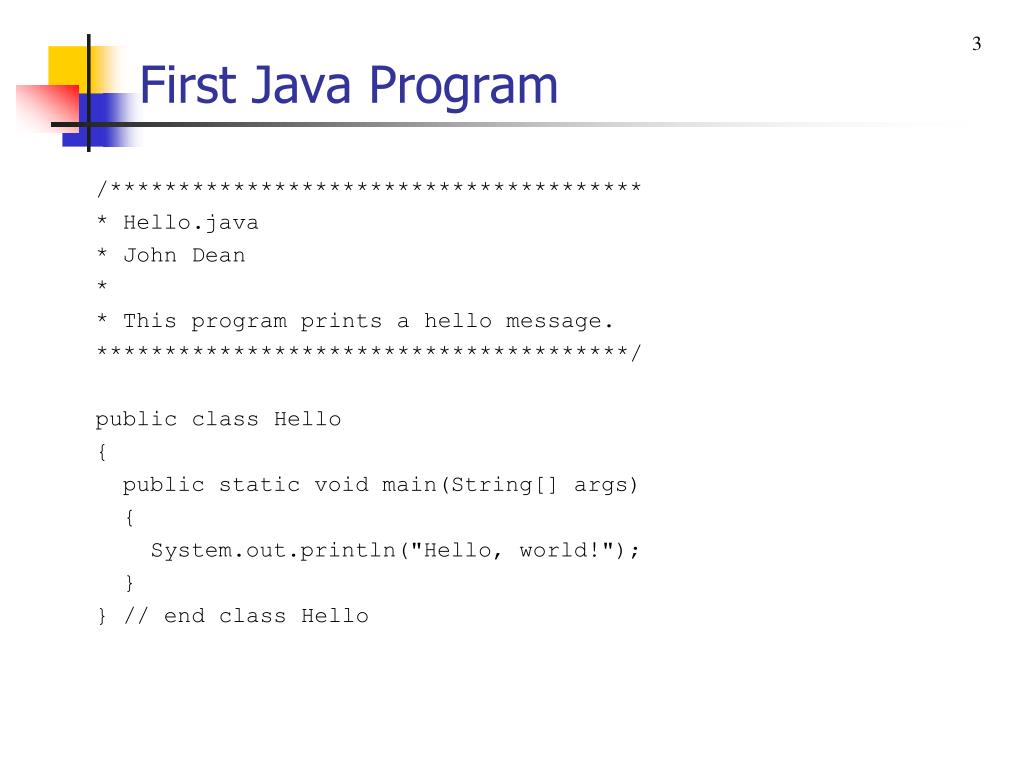 3

First Java Program

/***************************************
* Hello.java
* John Dean
*
* This program prints a hello message.
***************************************/

public class Hello
{
  public static void main(String[] args)
  {
    System.out.println("Hello, world!");
  }
} // end class Hello